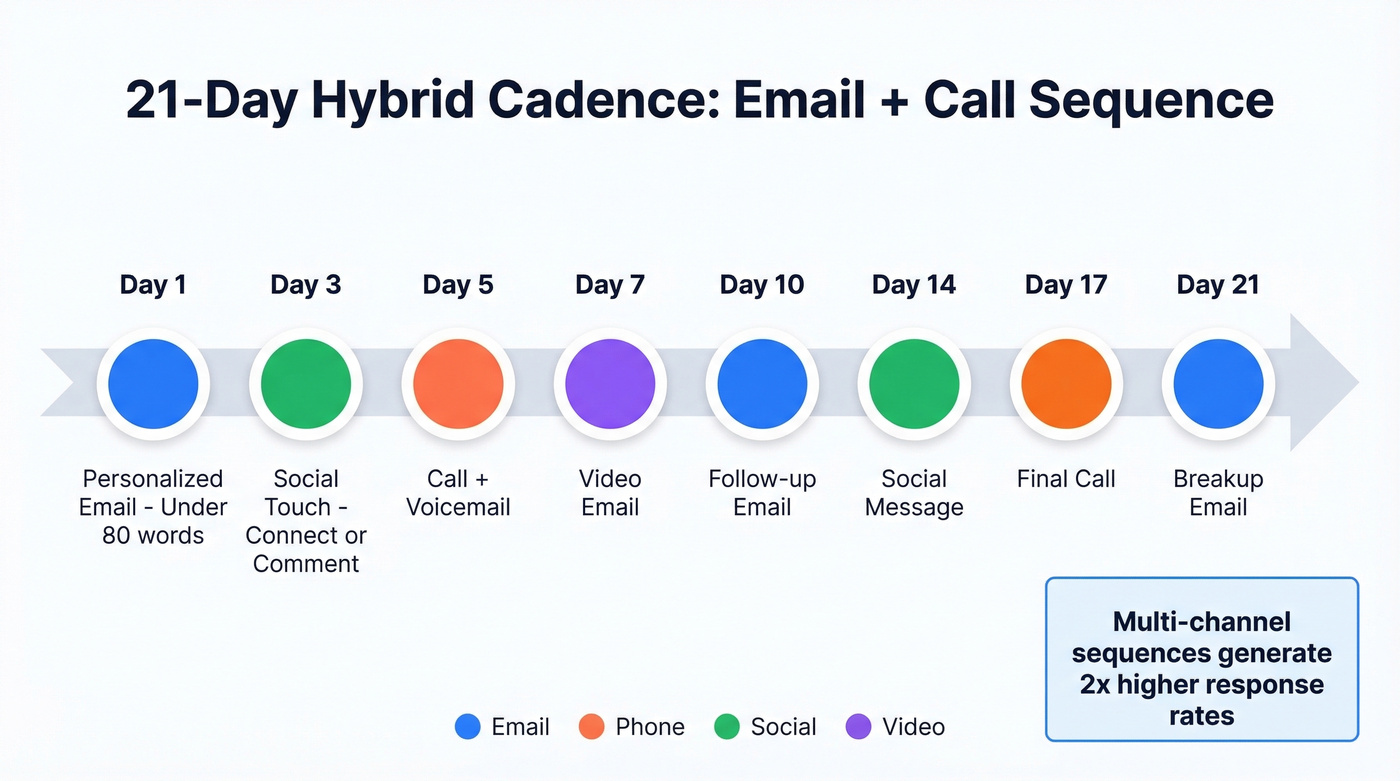 21-Day Hybrid Cadence: Email + Call Sequence

Day 1
Personalized Email - Under 80 words

Day 3
Social Touch - Connect or Comment

Day 5
Call + Voicemail

Day 7
Video Email

Day 10
Follow-up Email

Day 14
Social Message

Day 17
Final Call

Day 21
Breakup Email

Multi-channel sequences generate 2x higher response rates

Email Phone Social Video